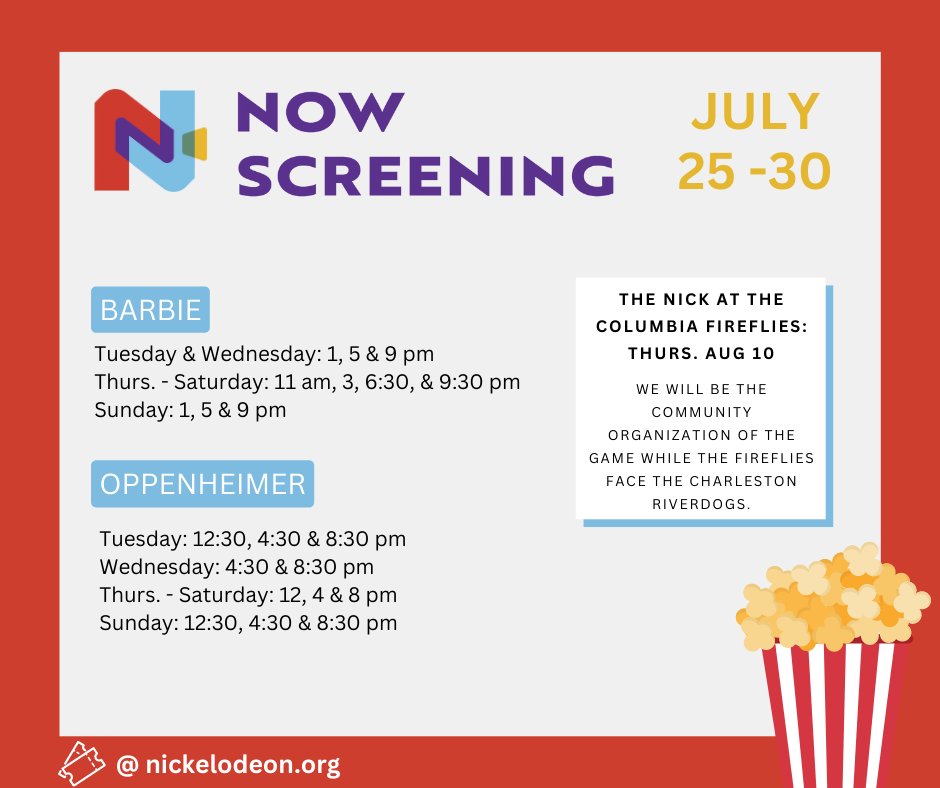 NOW SCREENING

JULY 25 -30

BARBIE

Tuesday & Wednesday: 1, 5 & 9 pm
Thurs. - Saturday: 11 am, 3, 6:30, & 9:30 pm
Sunday: 1, 5 & 9 pm

OPPENHEIMER

Tuesday: 12:30, 4:30 & 8:30 pm
Wednesday: 4:30 & 8:30 pm
Thurs. - Saturday: 12, 4 & 8 pm
Sunday: 12:30, 4:30 & 8:30 pm

THE NICK AT THE COLUMBIA FIREFLIES: THURS. AUG 10

WE WILL BE THE COMMUNITY ORGANIZATION OF THE GAME WHILE THE FIREFLIES FACE THE CHARLESTON RIVERDOGS.

@ nickelodeon.org